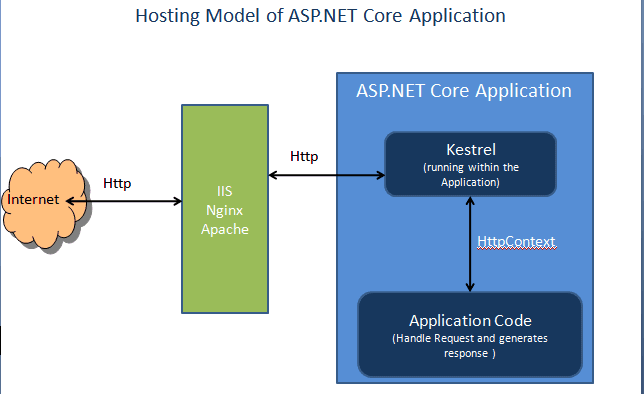 Hosting Model of ASP.NET Core Application

Internet

Http

IIS
Nginx
Apache

Http

ASP.NET Core Application

Kestrel
(running within the Application)

HttpContext

Application Code
(Handle Request and generates response )